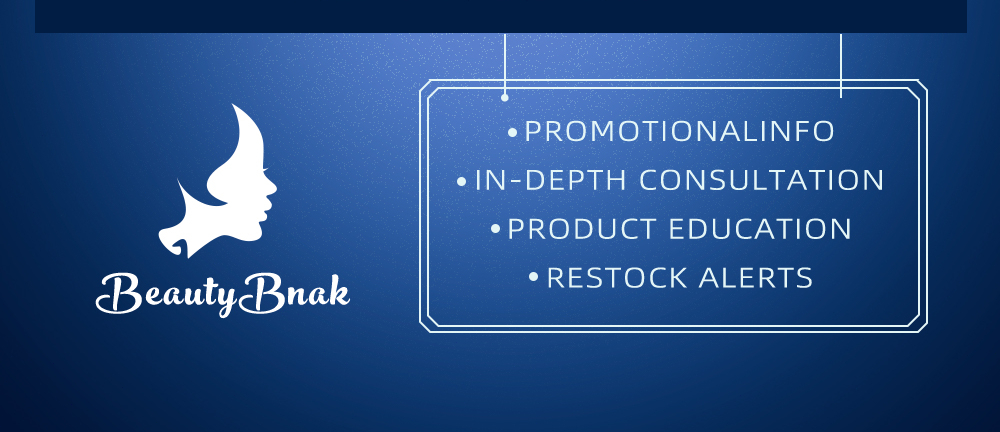 BeautyBnak

•PROMOTIONALINFO
•IN-DEPTH CONSULTATION
•PRODUCT EDUCATION
•RESTOCK ALERTS